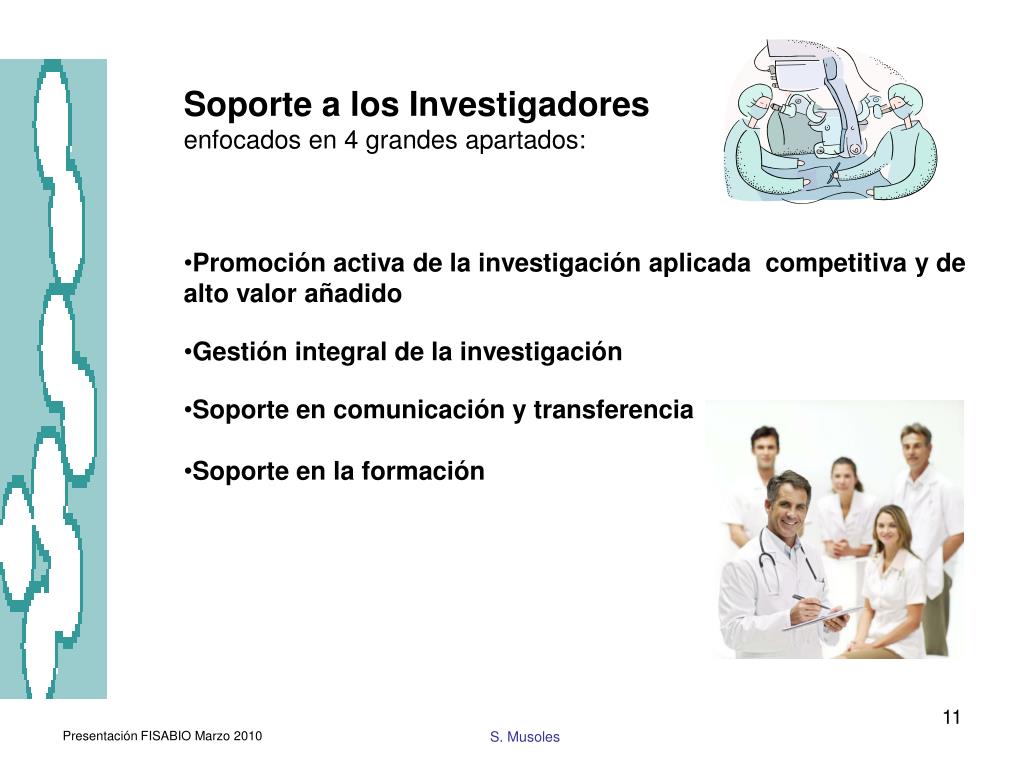 Soporte a los Investigadores
enfocados en 4 grandes apartados:

•Promoción activa de la investigación aplicada competitiva y de alto valor añadido

•Gestión integral de la investigación

•Soporte en comunicación y transferencia

•Soporte en la formación

11

Presentación FISABIO Marzo 2010

S. Musoles